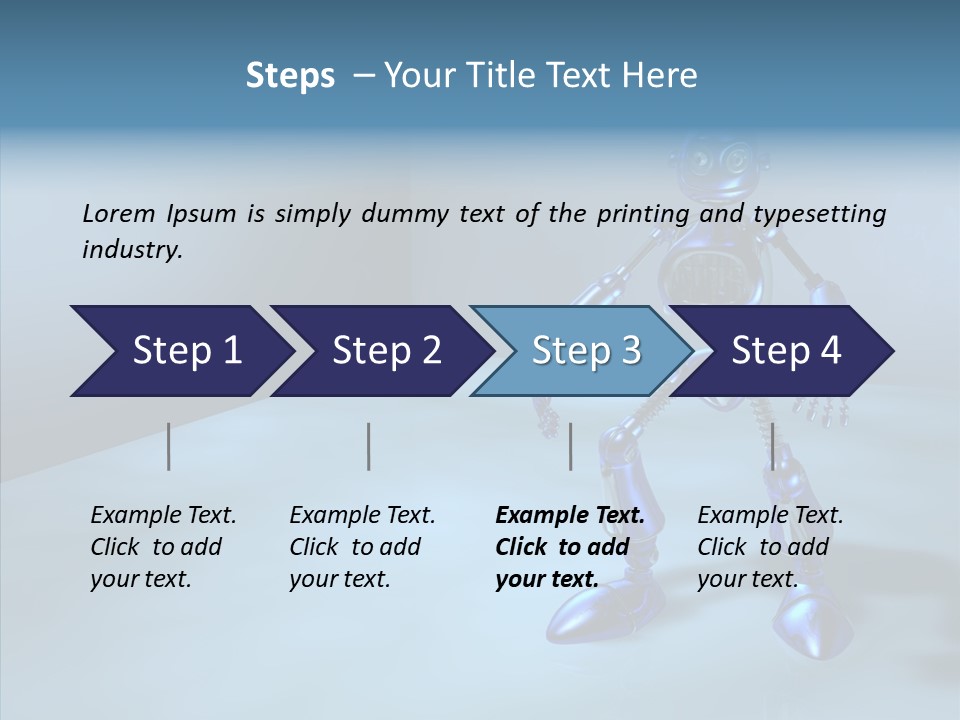 Steps – Your Title Text Here

Lorem Ipsum is simply dummy text of the printing and typesetting industry.

Step 1

Step 2

Step 3

Step 4

Example Text. Click to add your text.

Example Text. Click to add your text.

Example Text. Click to add your text.

Example Text. Click to add your text.